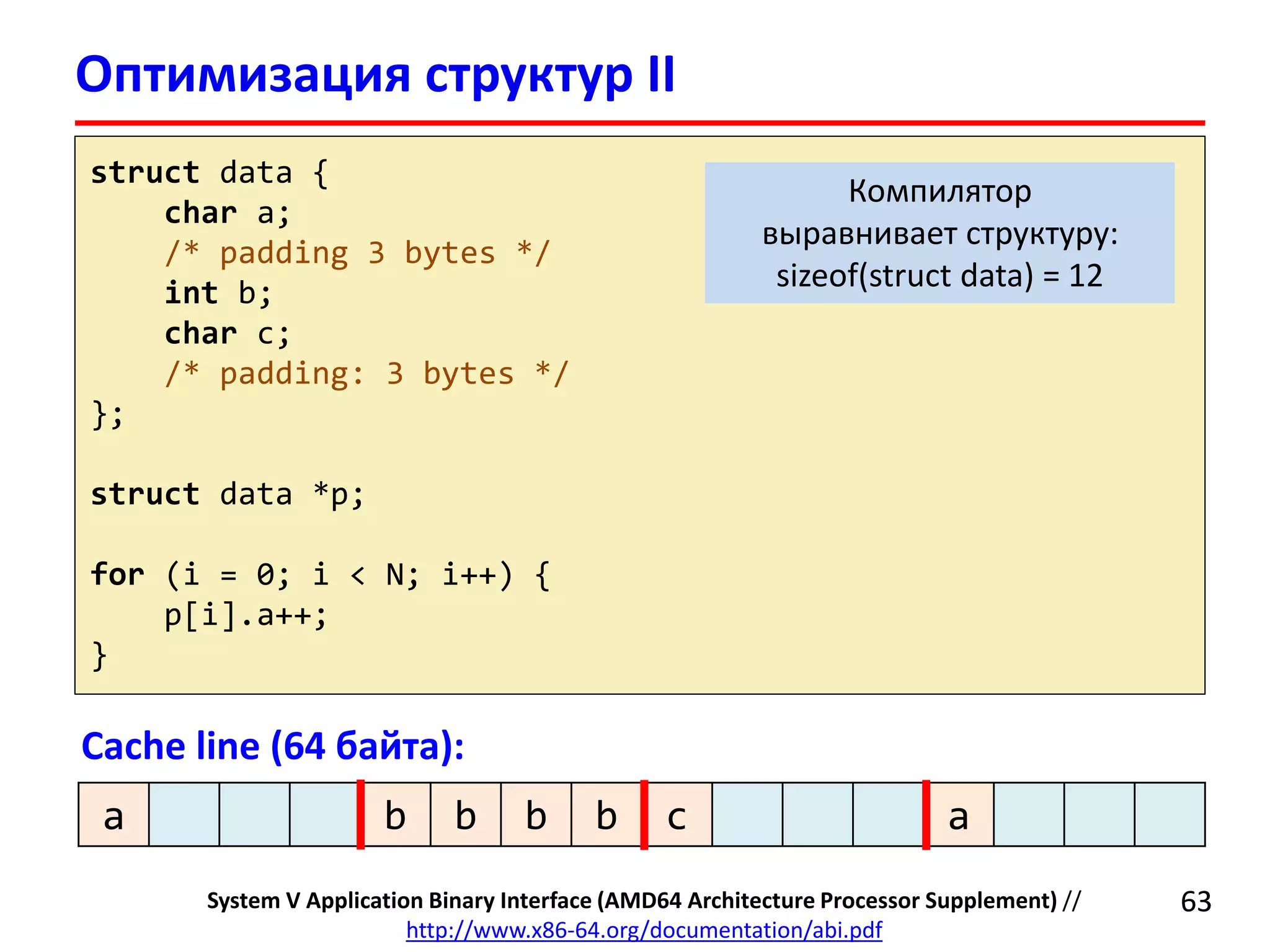 Оптимизация структур II

struct data {
    char a;
    /* padding 3 bytes */
    int b;
    char c;
    /* padding: 3 bytes */
};

struct data *p;

for (i = 0; i < N; i++) {
    p[i].a++;
}

Компилятор выравнивает структуру: sizeof(struct data) = 12

Cache line (64 байта):

| a | | | | b | b | b | b | c | | | | a | | | |
|---|---|---|---|---|---|---|---|---|---|---|---|---|---|---|---|

System V Application Binary Interface (AMD64 Architecture Processor Supplement) // http://www.x86-64.org/documentation/abi.pdf

63